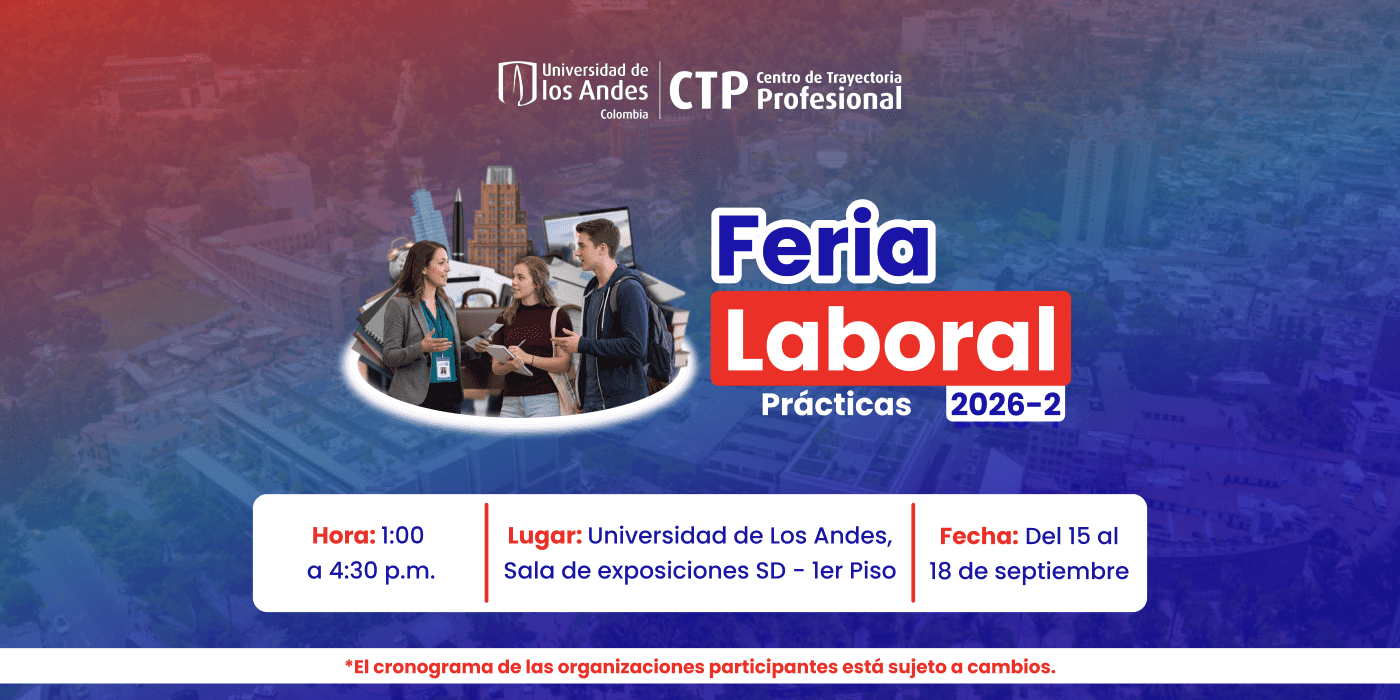 Universidad de los Andes Colombia

CTP Centro de Trayectoria Profesional

Feria Laboral

Prácticas 2026-2

Hora: 1:00 a 4:30 p.m.

Lugar: Universidad de Los Andes, Sala de exposiciones SD - 1er Piso

Fecha: Del 15 al 18 de septiembre

*El cronograma de las organizaciones participantes está sujeto a cambios.